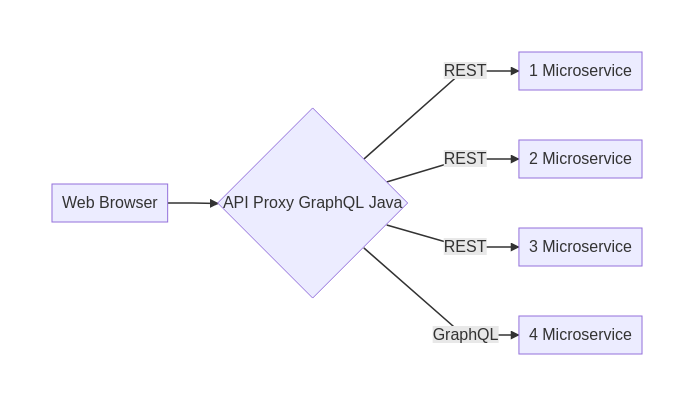 Web Browser

API Proxy GraphQL Java

REST

1 Microservice

REST

2 Microservice

REST

3 Microservice

GraphQL

4 Microservice